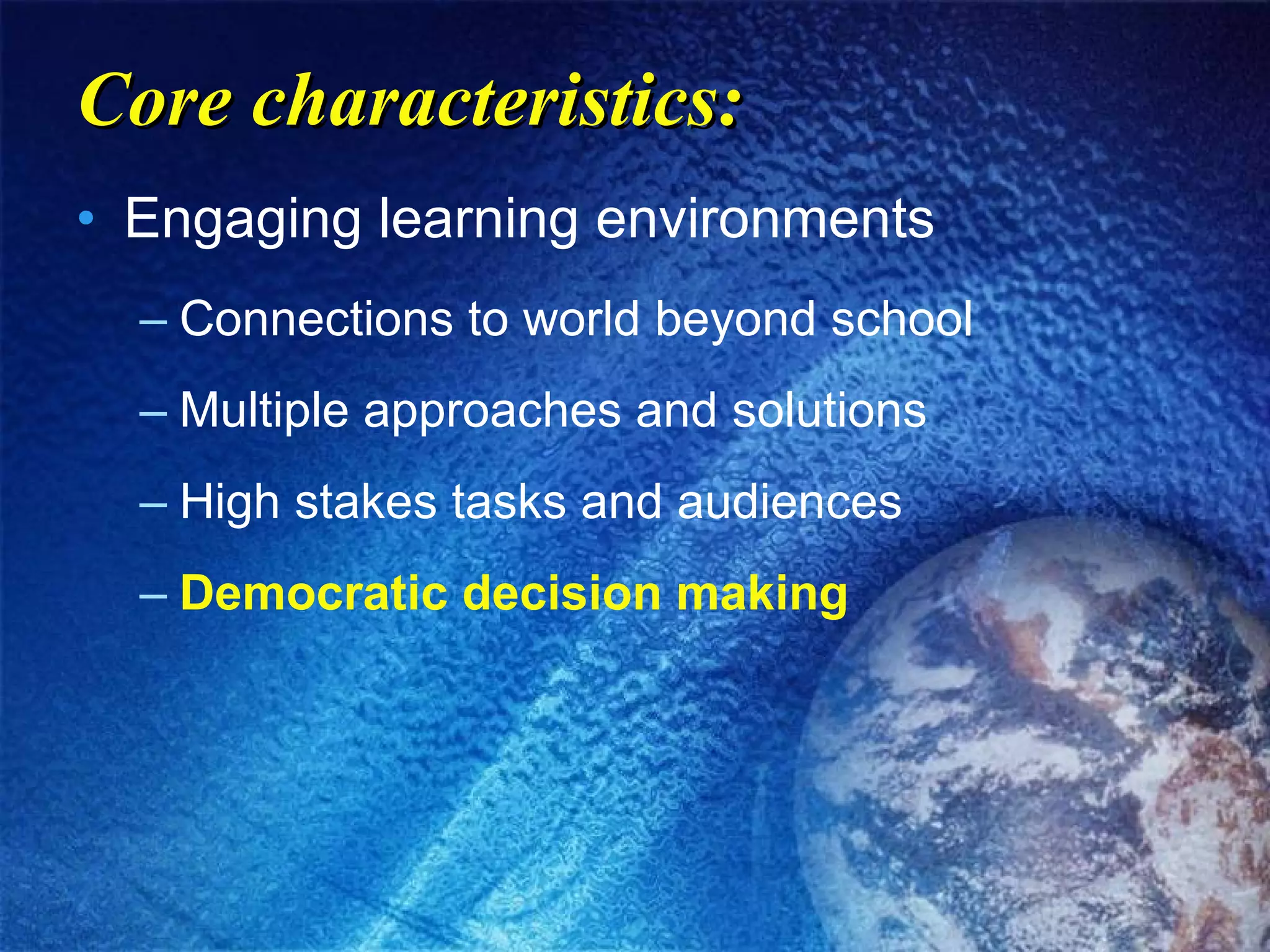 Core characteristics:

• Engaging learning environments

– Connections to world beyond school

– Multiple approaches and solutions

– High stakes tasks and audiences

– Democratic decision making